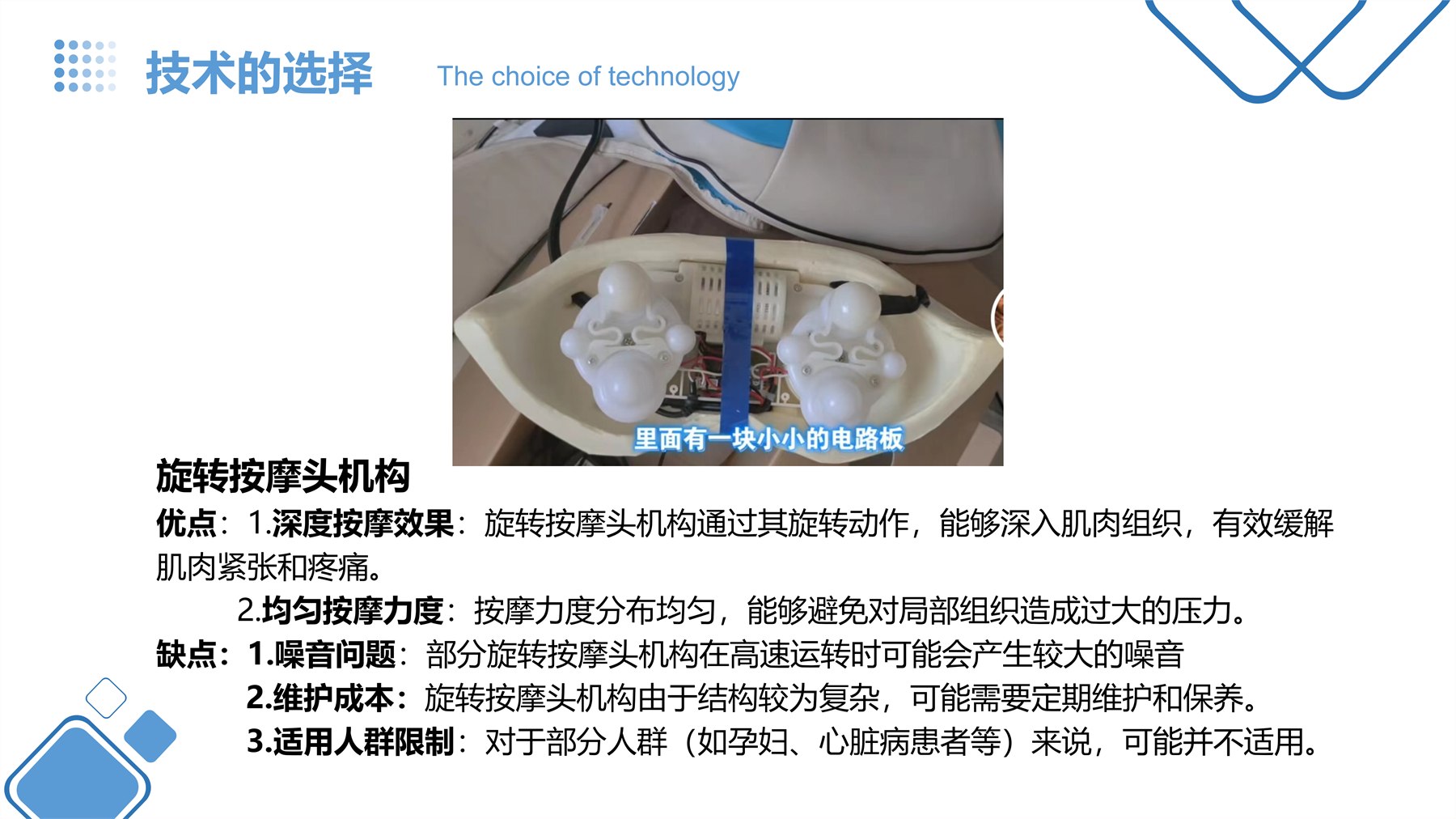 技术的选择 The choice of technology

里面有一块小小的电路板

旋转按摩头机构

优点：1.深度按摩效果：旋转按摩头机构通过其旋转动作，能够深入肌肉组织，有效缓解肌肉紧张和疼痛。

2.均匀按摩力度：按摩力度分布均匀，能够避免对局部组织造成过大的压力。

缺点：1.噪音问题：部分旋转按摩头机构在高速运转时可能会产生较大的噪音

2.维护成本：旋转按摩头机构由于结构较为复杂，可能需要定期维护和保养。

3.适用人群限制：对于部分人群（如孕妇、心脏病患者等）来说，可能并不适用。